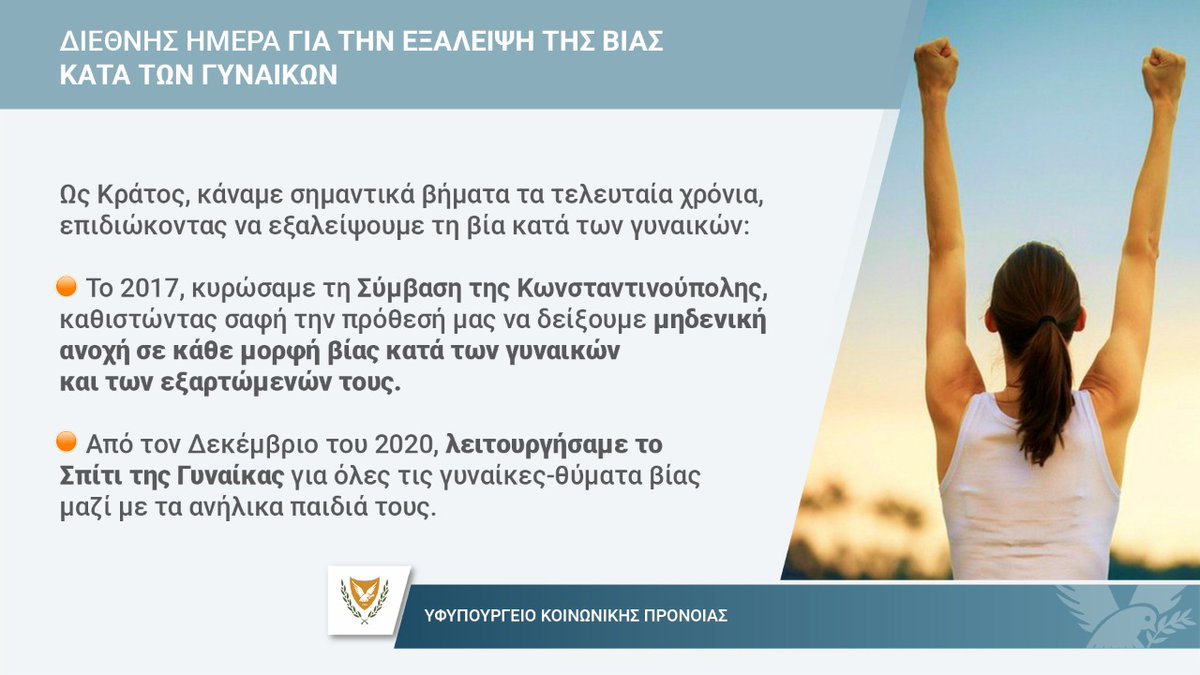 ΔΙΕΘΝΗΣ ΗΜΕΡΑ ΓΙΑ ΤΗΝ ΕΞΑΛΕΙΨΗ ΤΗΣ ΒΙΑΣ ΚΑΤΑ ΤΩΝ ΓΥΝΑΙΚΩΝ

Ως Κράτος, κάναμε σημαντικά βήματα τα τελευταία χρόνια, επιδιώκοντας να εξαλείψουμε τη βία κατά των γυναικών:

Το 2017, κυρώσαμε τη Σύμβαση της Κωνσταντινούπολης, καθιστώντας σαφή την πρόθεσή μας να δείξουμε μηδενική ανοχή σε κάθε μορφή βίας κατά των γυναικών και των εξαρτώμενών τους.

Από τον Δεκέμβριο του 2020, λειτουργήσαμε το Σπίτι της Γυναίκας για όλες τις γυναίκες-θύματα βίας μαζί με τα ανήλικα παιδιά τους.

ΥΦΥΠΟΥΡΓΕΙΟ ΚΟΙΝΩΝΙΚΗΣ ΠΡΟΝΟΙΑΣ